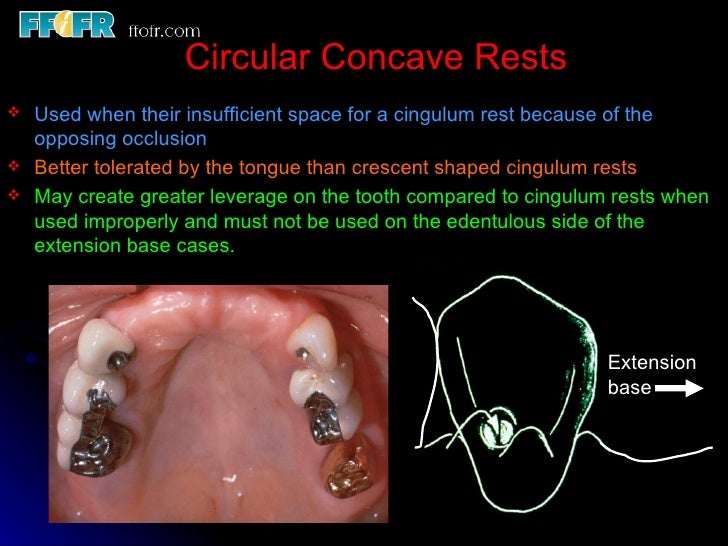 FFOFR ffofr.com

Circular Concave Rests

❖ Used when their insufficient space for a cingulum rest because of the opposing occlusion
❖ Better tolerated by the tongue than crescent shaped cingulum rests
❖ May create greater leverage on the tooth compared to cingulum rests when used improperly and must not be used on the edentulous side of the extension base cases.

Extension base